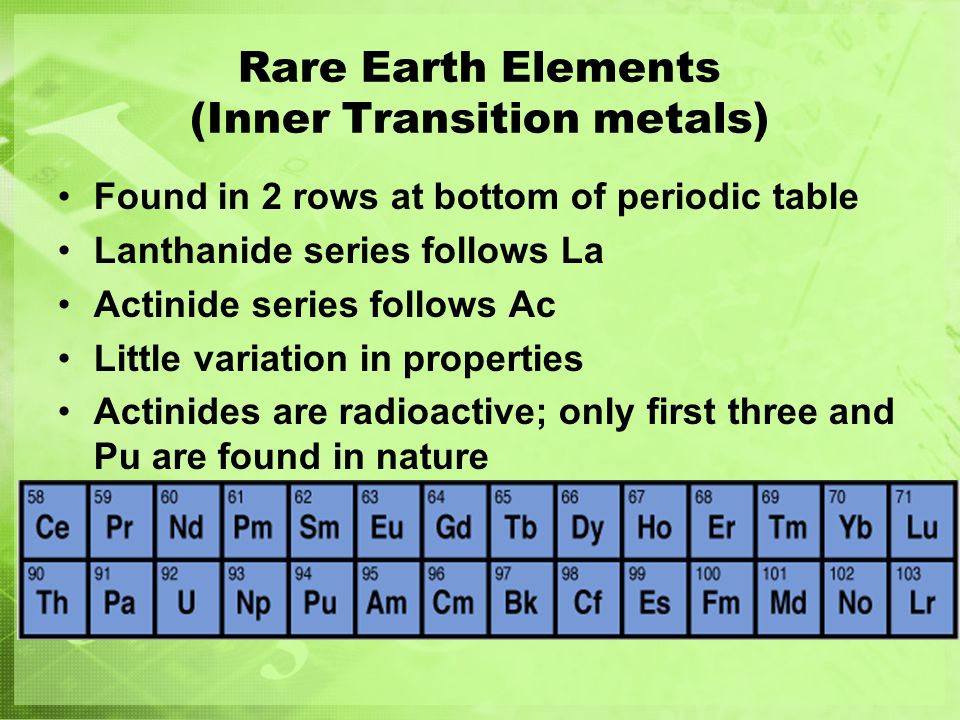 Rare Earth Elements
(Inner Transition metals)

• Found in 2 rows at bottom of periodic table
• Lanthanide series follows La
• Actinide series follows Ac
• Little variation in properties
• Actinides are radioactive; only first three and Pu are found in nature

| 58 Ce | 59 Pr | 60 Nd | 61 Pm | 62 Sm | 63 Eu | 64 Gd | 65 Tb | 66 Dy | 67 Ho | 68 Er | 69 Tm | 70 Yb | 71 Lu |
|---|---|---|---|---|---|---|---|---|---|---|---|---|---|
| 90 Th | 91 Pa | 92 U | 93 Np | 94 Pu | 95 Am | 96 Cm | 97 Bk | 98 Cf | 99 Es | 100 Fm | 101 Md | 102 No | 103 Lr |